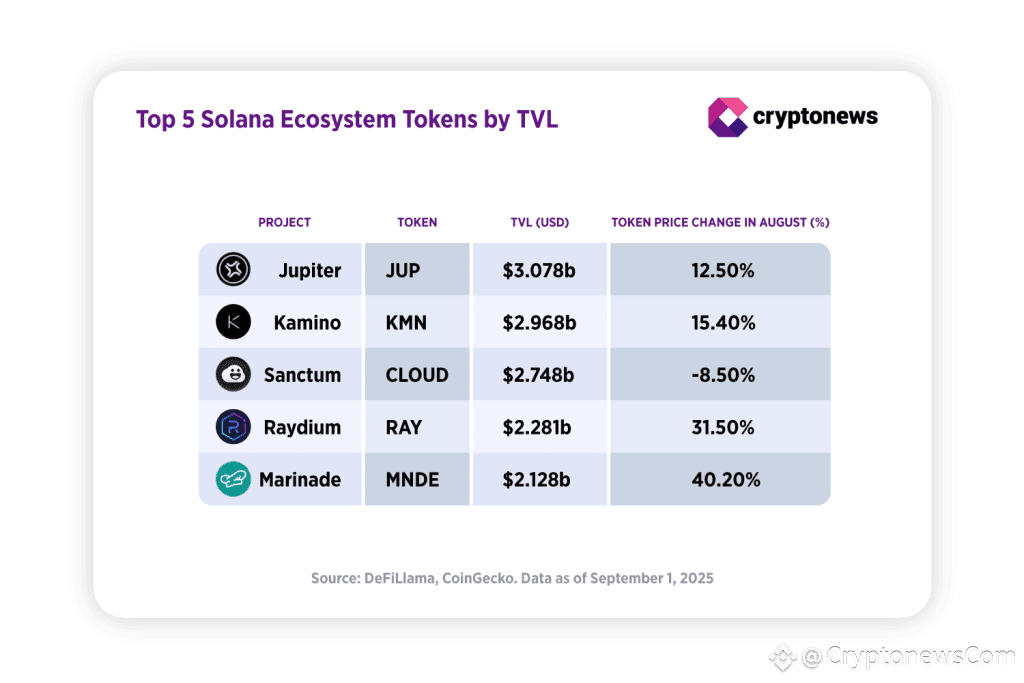 Top 5 Solana Ecosystem Tokens by TVL

cryptonews

| PROJECT | TOKEN | TVL (USD) | TOKEN PRICE CHANGE IN AUGUST (%) |
|---|---|---|---|
| Jupiter | JUP | $3.078b | 12.50% |
| Kamino | KMN | $2.968b | 15.40% |
| Sanctum | CLOUD | $2.748b | -8.50% |
| Raydium | RAY | $2.281b | 31.50% |
| Marinade | MNDE | $2.128b | 40.20% |

Source: DeFiLlama, CoinGecko. Data as of September 1, 2025

@CryptonewsCom